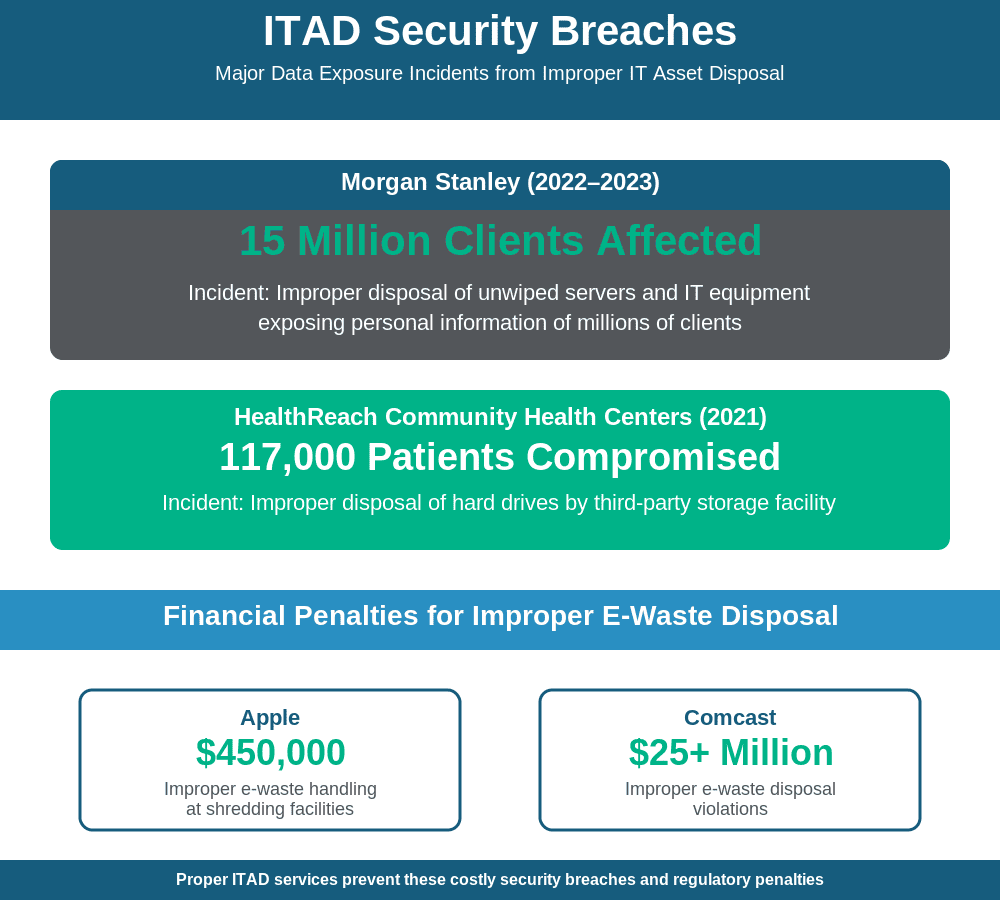 ITAD Security Breaches

Major Data Exposure Incidents from Improper IT Asset Disposal

Morgan Stanley (2022–2023)

15 Million Clients Affected

Incident: Improper disposal of unwiped servers and IT equipment exposing personal information of millions of clients

HealthReach Community Health Centers (2021)

117,000 Patients Compromised

Incident: Improper disposal of hard drives by third-party storage facility

Financial Penalties for Improper E-Waste Disposal

Apple

$450,000

Improper e-waste handling at shredding facilities

Comcast

$25+ Million

Improper e-waste disposal violations

Proper ITAD services prevent these costly security breaches and regulatory penalties